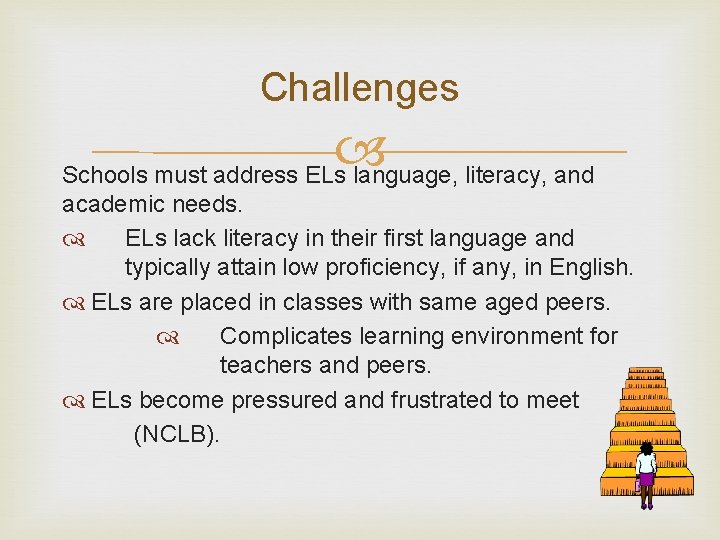 Challenges

Schools must address ELs language, literacy, and academic needs.

ELs lack literacy in their first language and typically attain low proficiency, if any, in English.

ELs are placed in classes with same aged peers.

Complicates learning environment for teachers and peers.

ELs become pressured and frustrated to meet (NCLB).